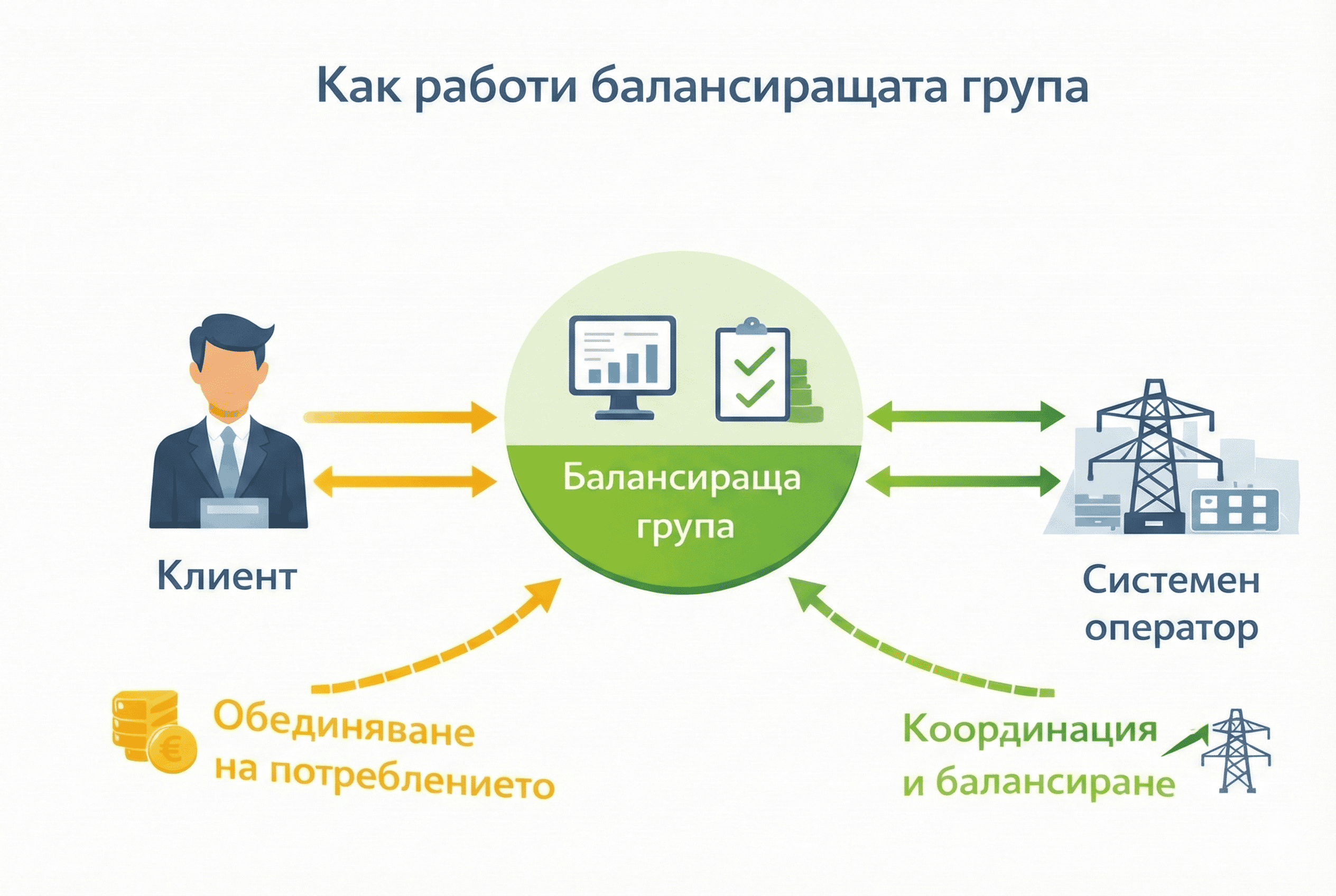 Как работи балансиращата група

Клиент

Балансираща група

Системен оператор

Обединяване на потреблението

Координация и балансиране